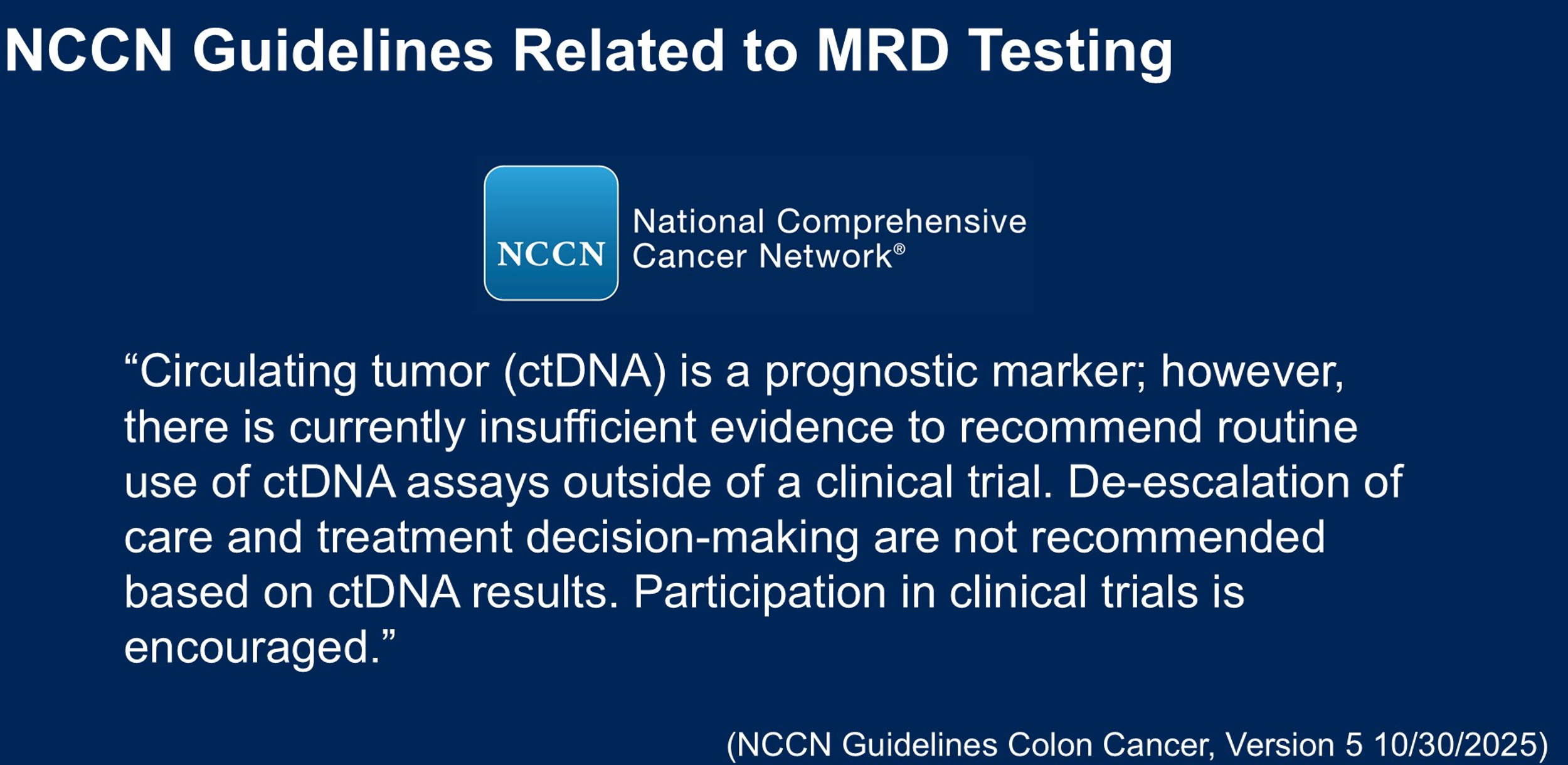 NCCN Guidelines Related to MRD Testing

NCCN National Comprehensive Cancer Network®

“Circulating tumor (ctDNA) is a prognostic marker; however, there is currently insufficient evidence to recommend routine use of ctDNA assays outside of a clinical trial. De-escalation of care and treatment decision-making are not recommended based on ctDNA results. Participation in clinical trials is encouraged.”

(NCCN Guidelines Colon Cancer, Version 5 10/30/2025)